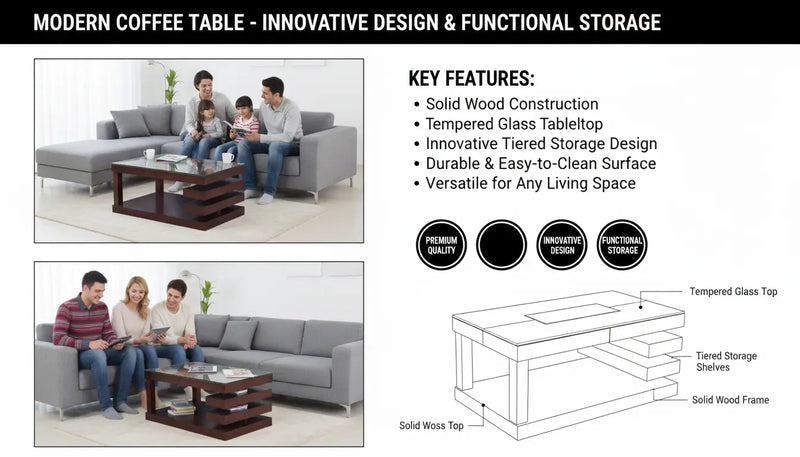 MODERN COFFEE TABLE - INNOVATIVE DESIGN & FUNCTIONAL STORAGE

KEY FEATURES:
• Solid Wood Construction
• Tempered Glass Tableltop
• Innovative Tiered Storage Design
• Durable & Easy-to-Clean Surface
• Versatile for Any Living Space

PREMIUM QUALITY

INNOVATIVE DESIGN

FUNCTIONAL STORAGE

Tempered Glass Top

Tiered Storage Shelves

Solid Wood Frame

Solid Woss Top